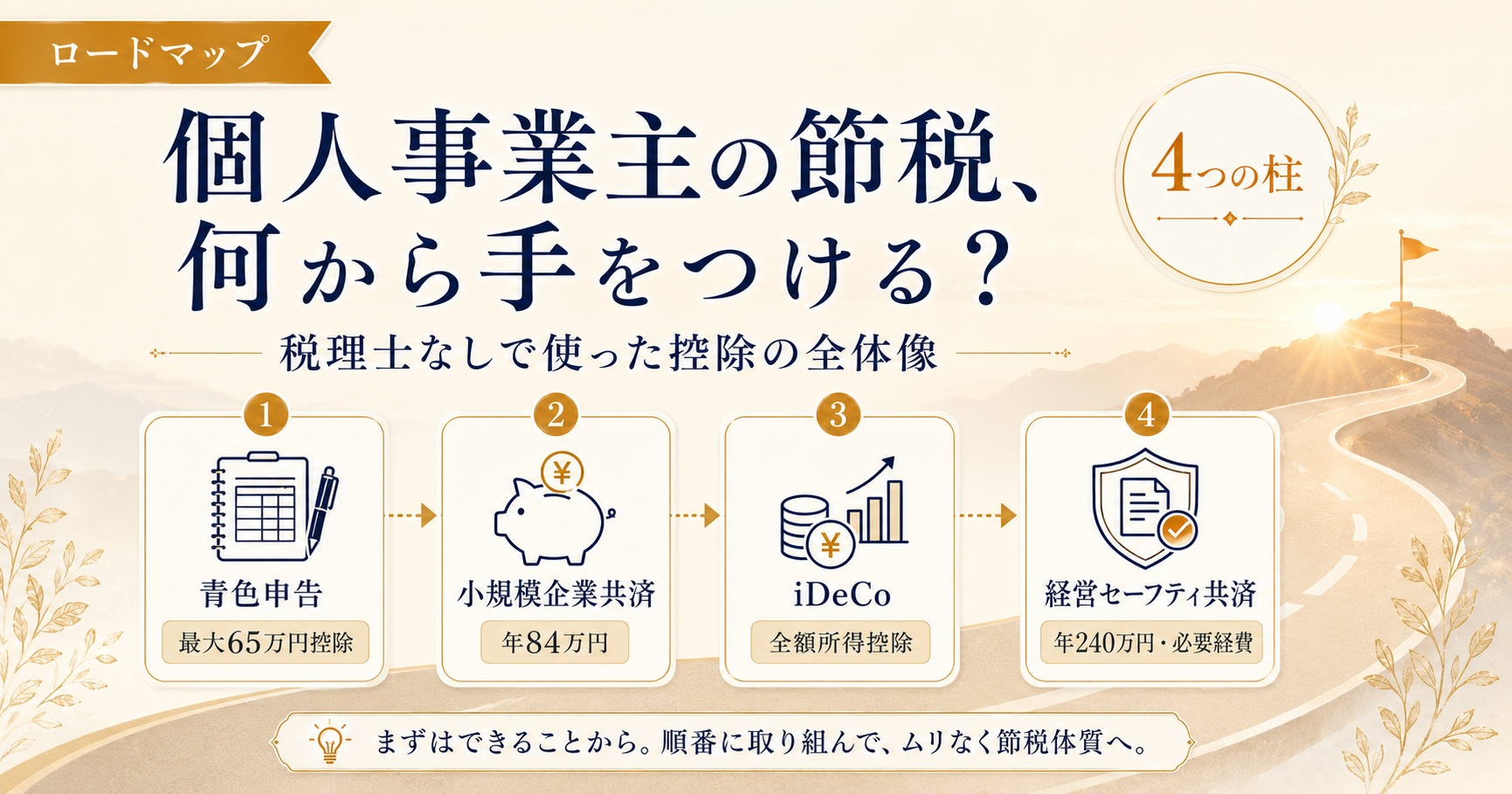 ロードマップ

個人事業主の節税、何から手をつける？

4つの柱

税理士なしで使った控除の全体像

1
青色申告
最大65万円控除

2
¥
小規模企業共済
年84万円

3
¥
iDeCo
全額所得控除

4
経営セーフティ共済
年240万円・必要経費

まずはできることから。順番に取り組んで、ムリなく節税体質へ。